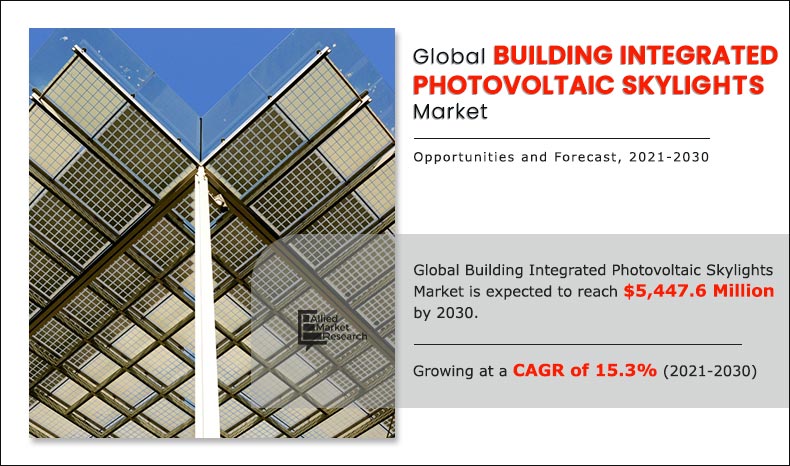 Global BUILDING INTEGRATED PHOTOVOLTAIC SKYLIGHTS Market

Opportunities and Forecast, 2021-2030

Allied Market Research

Global Building Integrated Photovoltaic Skylights Market is expected to reach $5,447.6 Million by 2030.

Growing at a CAGR of 15.3% (2021-2030)